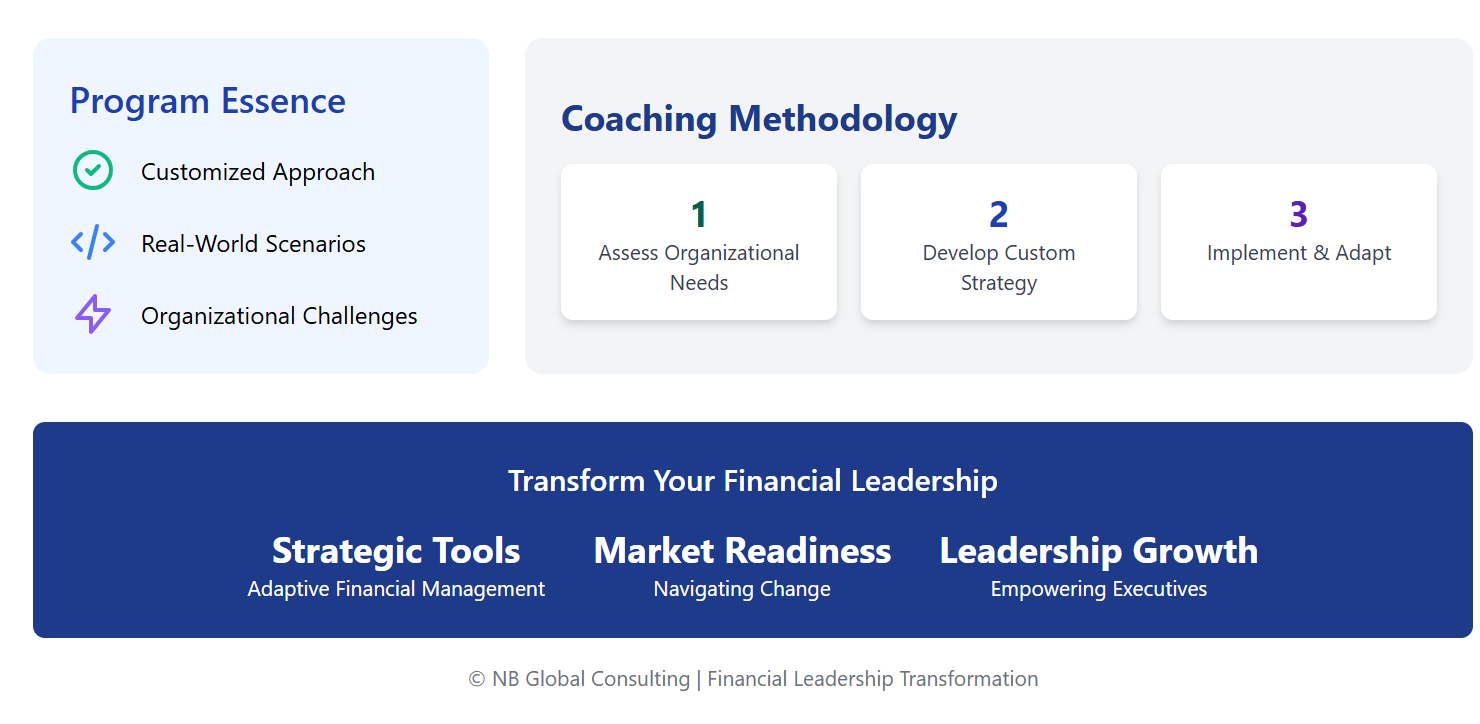 Program Essence

Customized Approach

Real-World Scenarios

Organizational Challenges

Coaching Methodology

1
Assess Organizational Needs

2
Develop Custom Strategy

3
Implement & Adapt

Transform Your Financial Leadership

Strategic Tools
Adaptive Financial Management

Market Readiness
Navigating Change

Leadership Growth
Empowering Executives

© NB Global Consulting | Financial Leadership Transformation